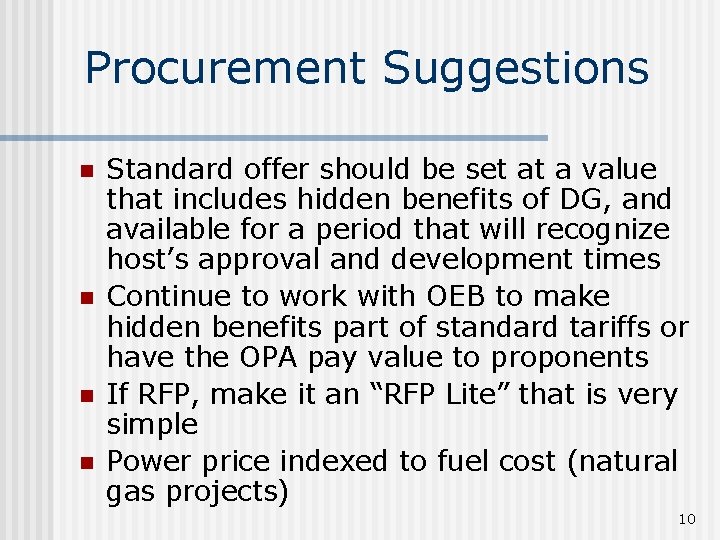 Procurement Suggestions

- Standard offer should be set at a value that includes hidden benefits of DG, and available for a period that will recognize host’s approval and development times
- Continue to work with OEB to make hidden benefits part of standard tariffs or have the OPA pay value to proponents
- If RFP, make it an “RFP Lite” that is very simple
- Power price indexed to fuel cost (natural gas projects)

10